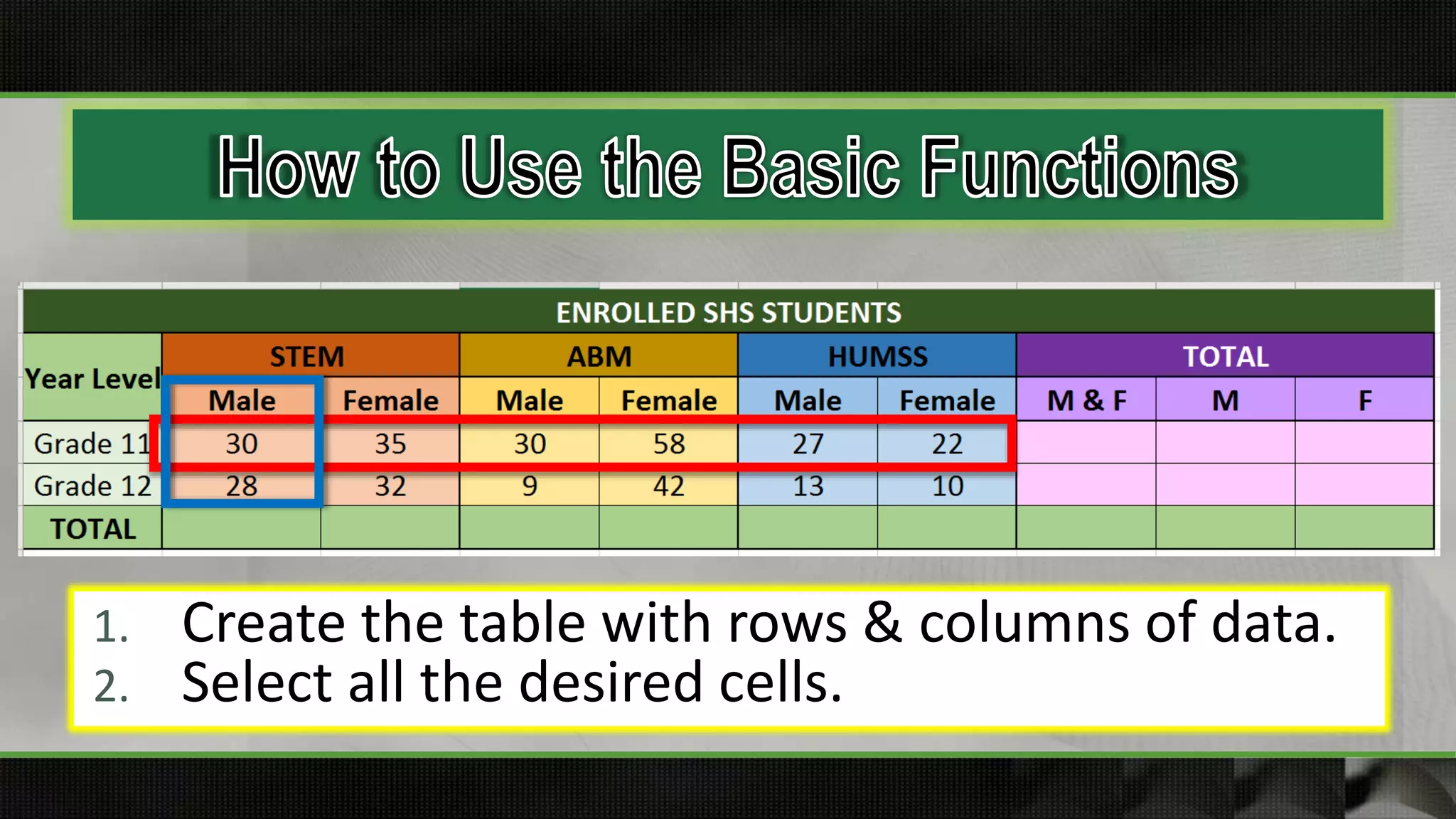 How to Use the Basic Functions

ENROLLED SHS STUDENTS

| Year Level | STEM Male | STEM Female | ABM Male | ABM Female | HUMSS Male | HUMSS Female | TOTAL M & F | TOTAL M | TOTAL F |
|---|---|---|---|---|---|---|---|---|---|
| Grade 11 | 30 | 35 | 30 | 58 | 27 | 22 | | | |
| Grade 12 | 28 | 32 | 9 | 42 | 13 | 10 | | | |
| TOTAL | | | | | | | | | |

1. Create the table with rows & columns of data.
2. Select all the desired cells.